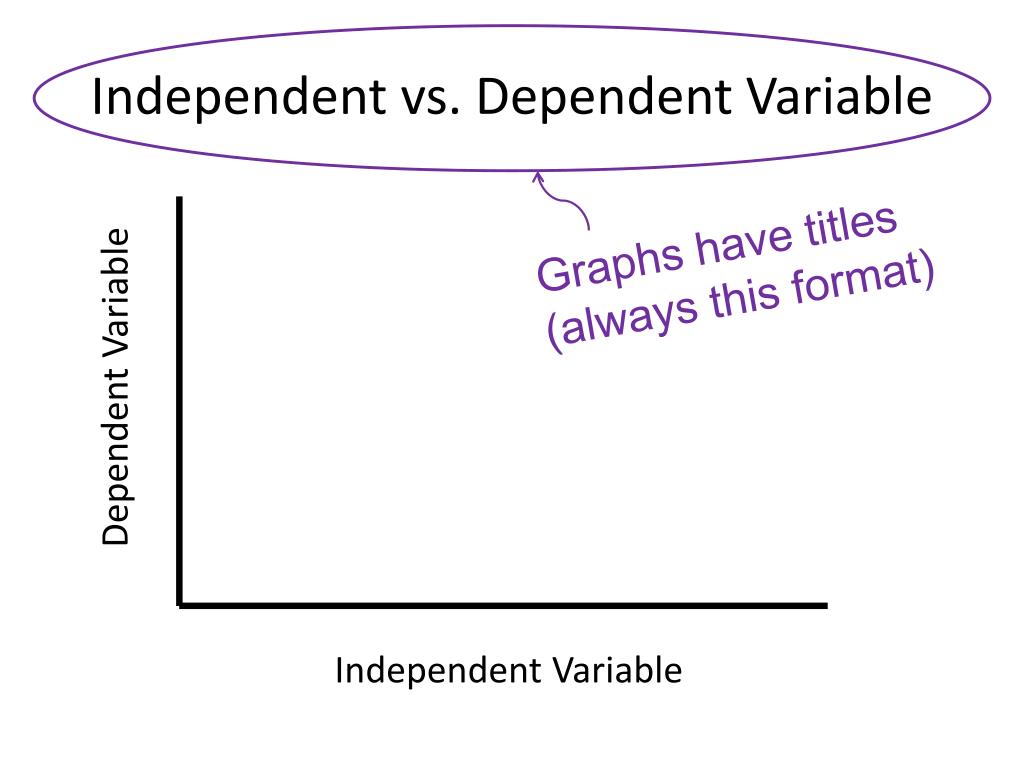 Independent vs. Dependent Variable

Graphs have titles (always this format)

Dependent Variable

Independent Variable